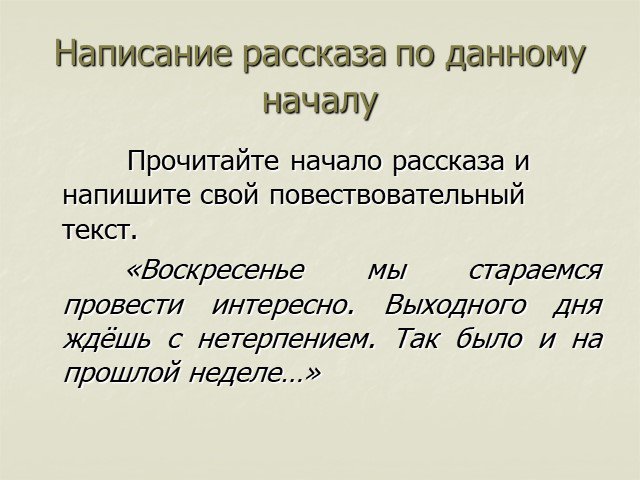 Написание рассказа по данному началу

Прочитайте начало рассказа и напишите свой повествовательный текст.

«Воскресенье мы стараемся провести интересно. Выходного дня ждёшь с нетерпением. Так было и на прошлой неделе…»